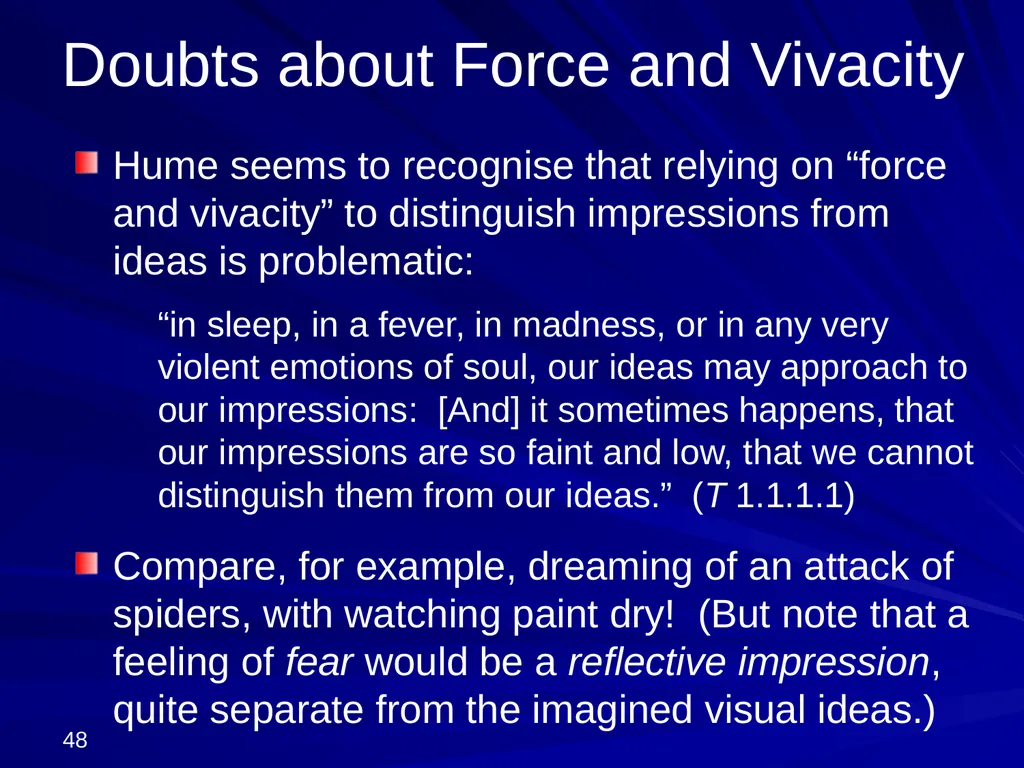 Doubts about Force and Vivacity

Hume seems to recognise that relying on “force and vivacity” to distinguish impressions from ideas is problematic:

“in sleep, in a fever, in madness, or in any very violent emotions of soul, our ideas may approach to our impressions: [And] it sometimes happens, that our impressions are so faint and low, that we cannot distinguish them from our ideas.” (T 1.1.1.1)

Compare, for example, dreaming of an attack of spiders, with watching paint dry! (But note that a feeling of fear would be a reflective impression, quite separate from the imagined visual ideas.)

48